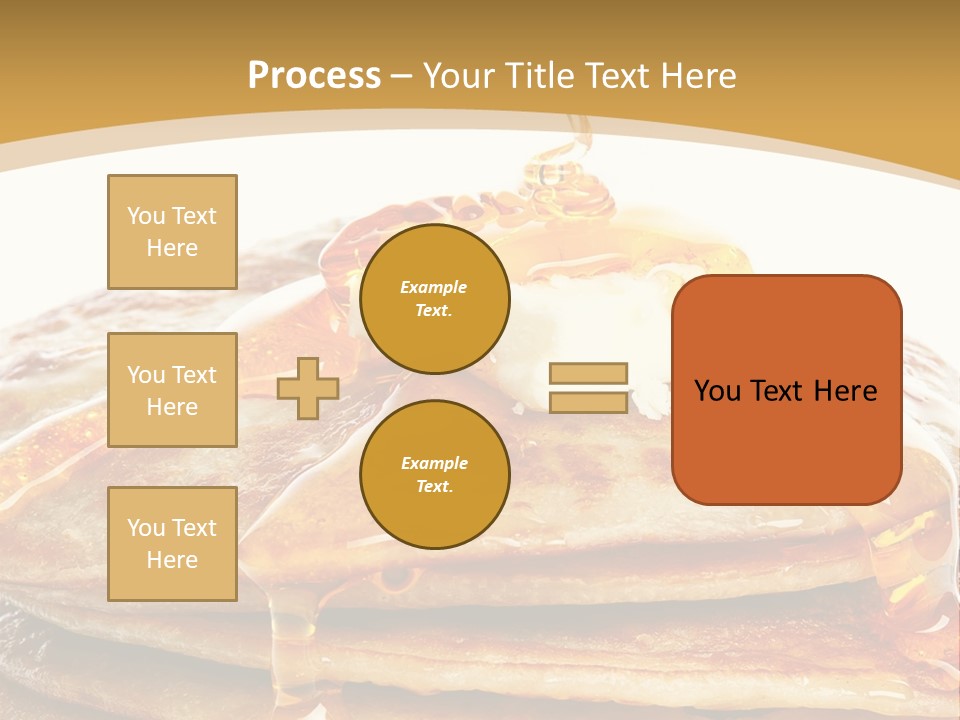 Process – Your Title Text Here

You Text Here

You Text Here

You Text Here

Example Text.

Example Text.

You Text Here